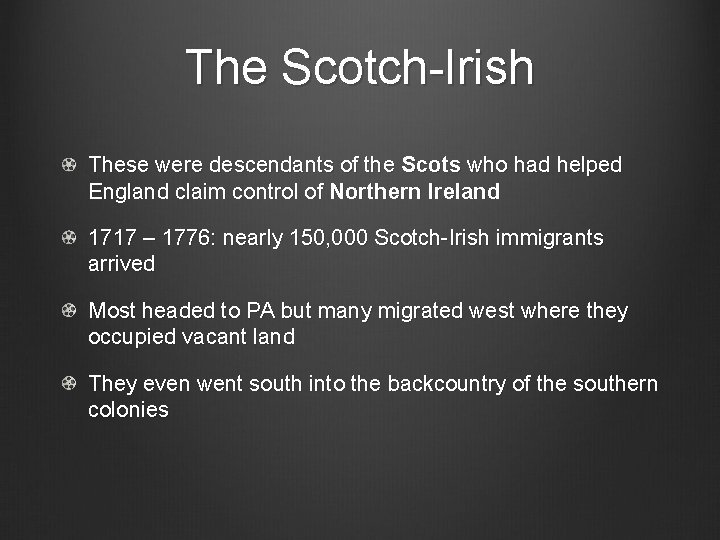 The Scotch-Irish

These were descendants of the Scots who had helped England claim control of Northern Ireland

1717 – 1776: nearly 150,000 Scotch-Irish immigrants arrived

Most headed to PA but many migrated west where they occupied vacant land

They even went south into the backcountry of the southern colonies